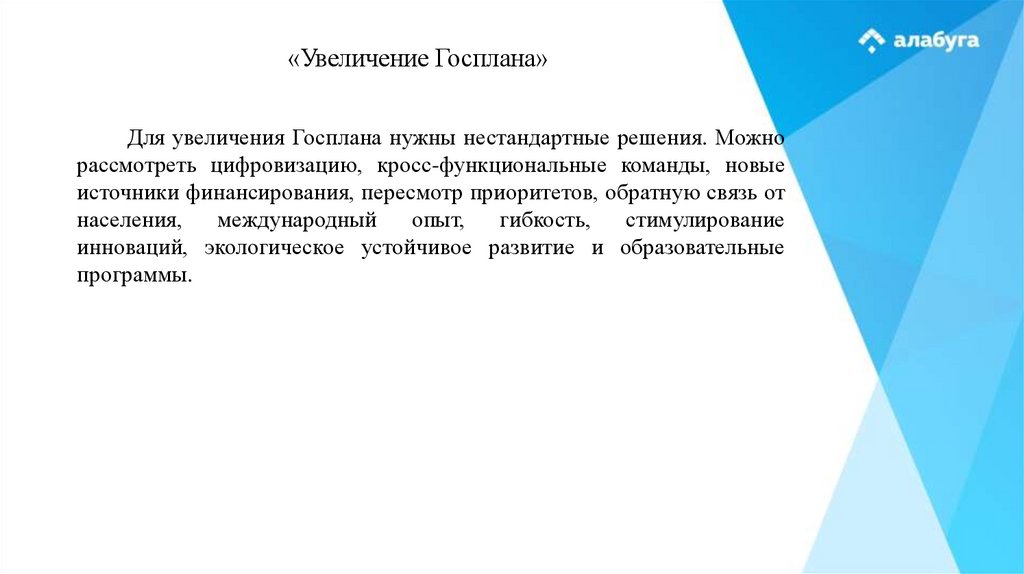 алабуга

«Увеличение Госплана»

Для увеличения Госплана нужны нестандартные решения. Можно рассмотреть цифровизацию, кросс-функциональные команды, новые источники финансирования, пересмотр приоритетов, обратную связь от населения, международный опыт, гибкость, стимулирование инноваций, экологическое устойчивое развитие и образовательные программы.